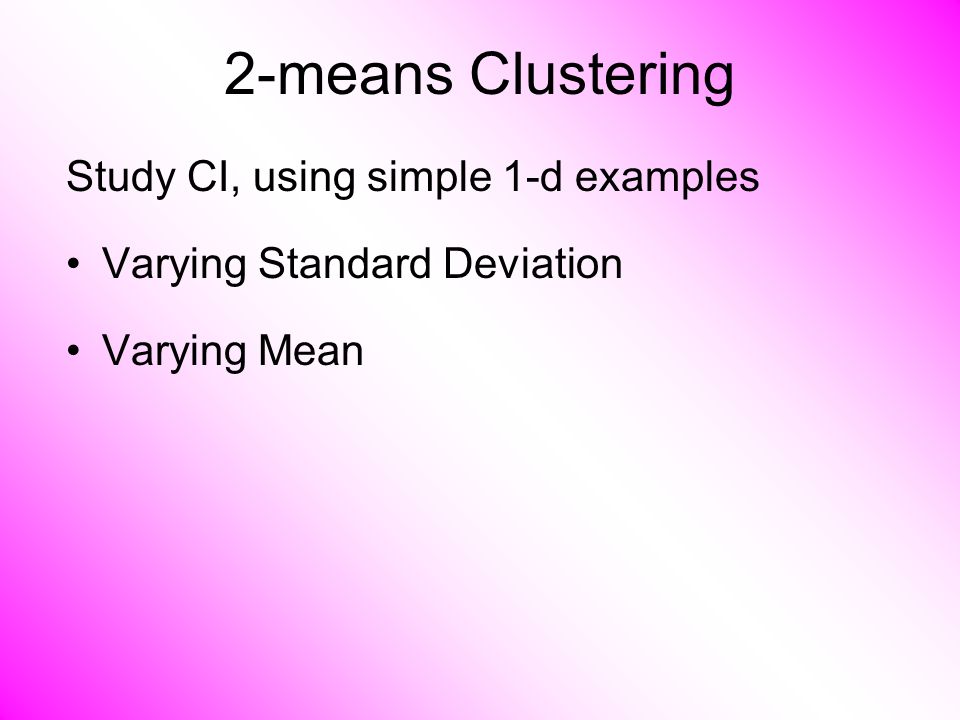 2-means Clustering

Study CI, using simple 1-d examples

• Varying Standard Deviation

• Varying Mean